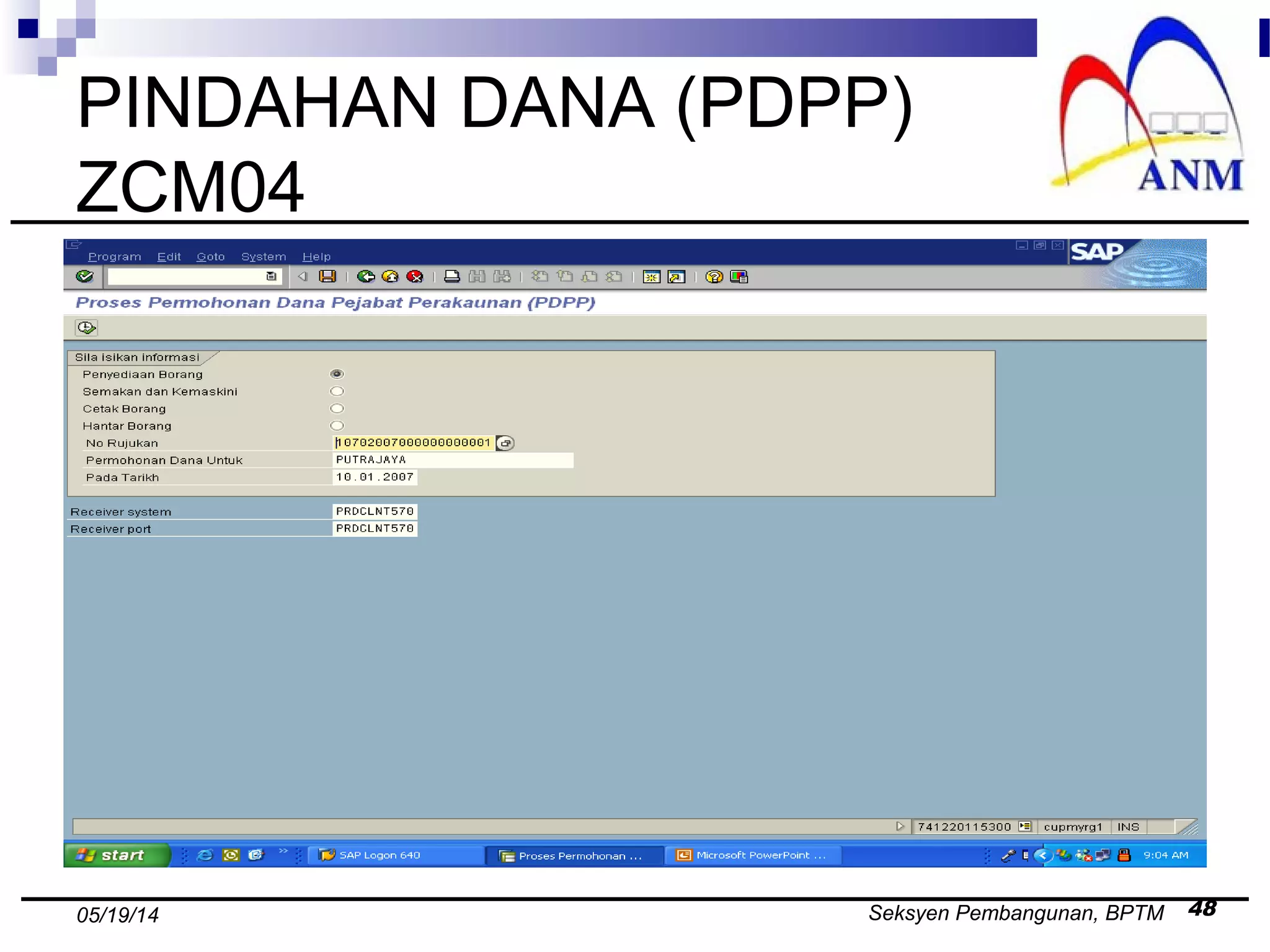 PINDAHAN DANA (PDPP) ZCM04

ANM

Program Edit Goto System Help

SAP

Proses Permohonan Dana Pejabat Perakaunan (PDPP)

Sila isikan informasi

Penyediaan Borang

Semakan dan Kemaskini

Cetak Borang

Hantar Borang

No Rujukan 10702007000000000001

Permohonan Dana Untuk PUTRAJAYA

Pada Tarikh 10.01.2007

Receiver system PRDCLNT570

Receiver port PRDCLNT570

741220115300 cupmyrg1 INS

start SAP Logon 640 Proses Permohonan ... Microsoft PowerPoint ... 9:04 AM

05/19/14 Seksyen Pembangunan, BPTM 48